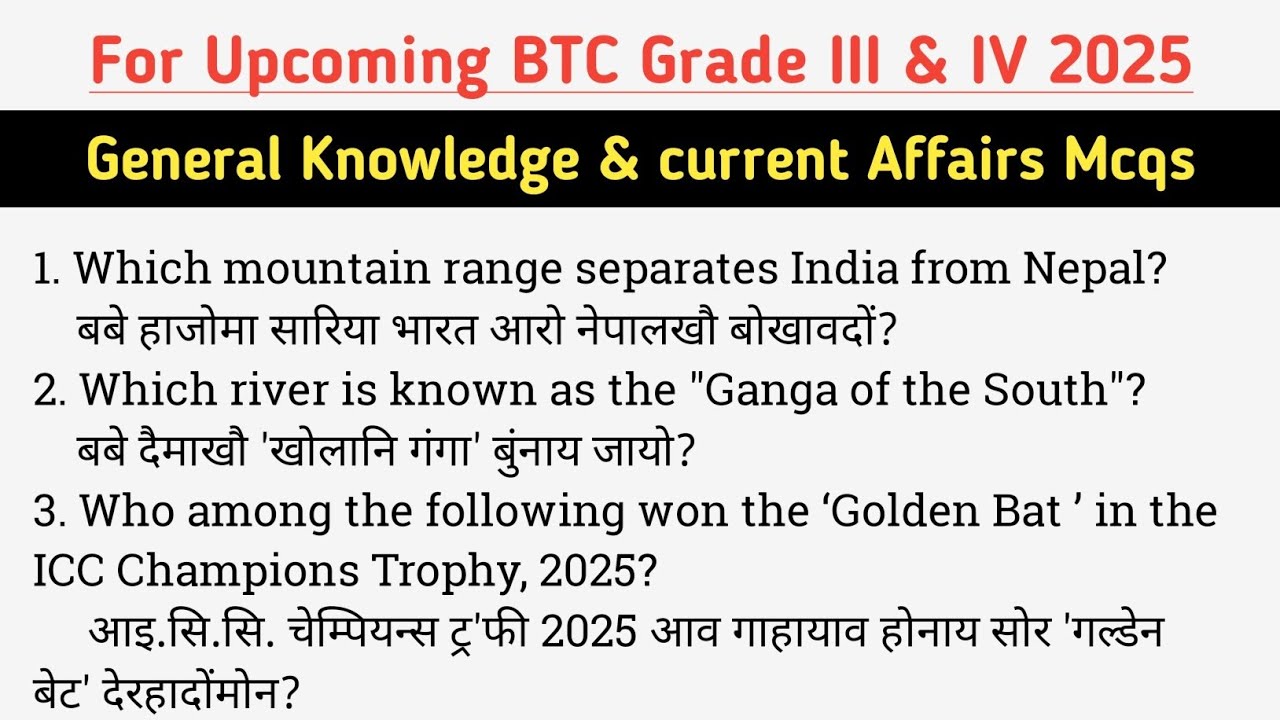 For Upcoming BTC Grade III & IV 2025

General Knowledge & current Affairs Mcqs

1. Which mountain range separates India from Nepal?
बबे हाजोमा सारिया भारत आरो नेपालखौ बोखावदों?

2. Which river is known as the "Ganga of the South"?
बबे दैमाखौ 'खोलानि गंगा' बुंनाय जायो?

3. Who among the following won the ‘Golden Bat ’ in the ICC Champions Trophy, 2025?
आइ.सि.सि. चेम्पियन्स ट्र'फी 2025 आव गाहायाव होनाय सोर 'गल्डेन बेट' देरहादोंमोन?